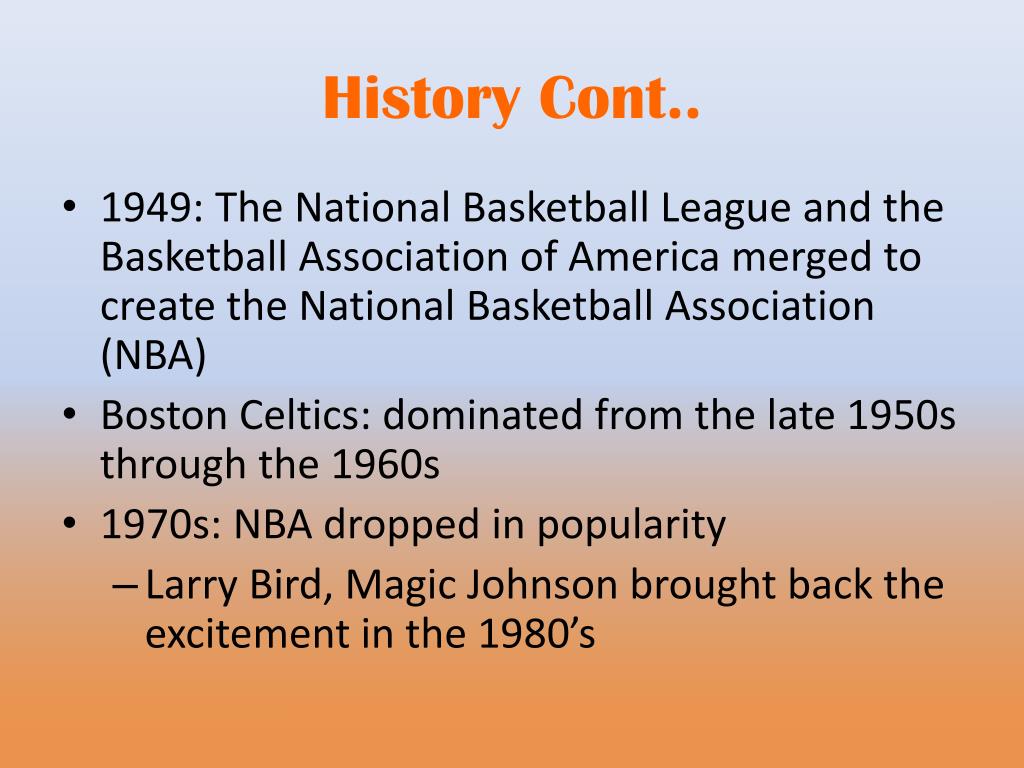 History Cont..

• 1949: The National Basketball League and the Basketball Association of America merged to create the National Basketball Association (NBA)
• Boston Celtics: dominated from the late 1950s through the 1960s
• 1970s: NBA dropped in popularity
– Larry Bird, Magic Johnson brought back the excitement in the 1980’s